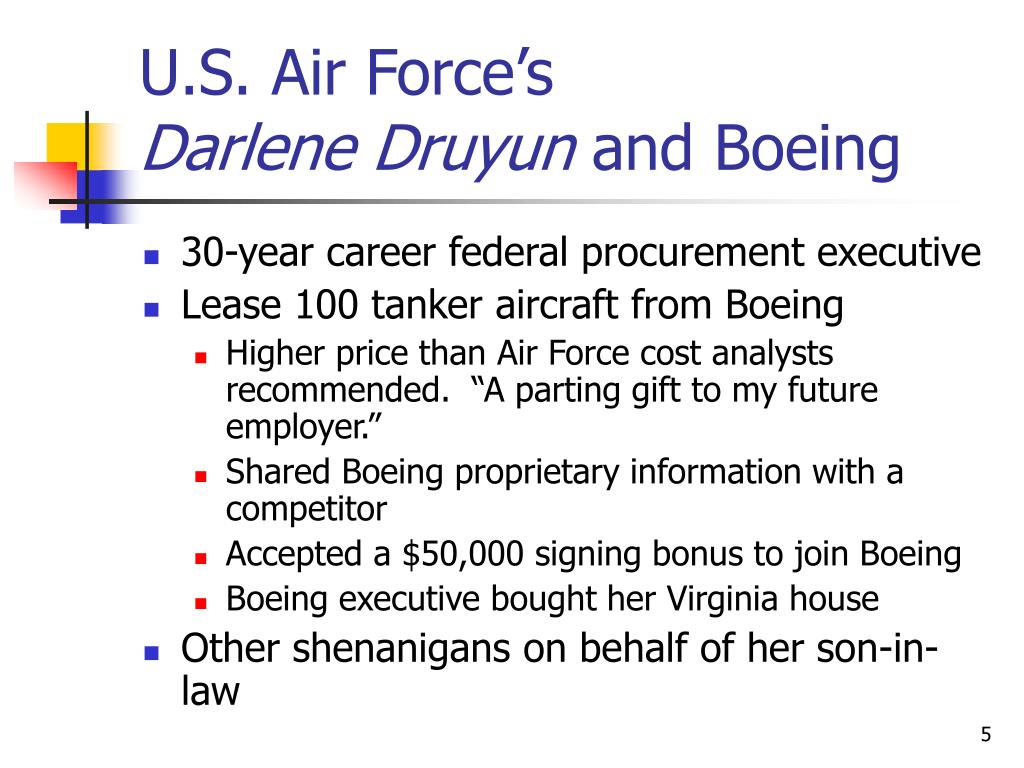 U.S. Air Force's
Darlene Druyun and Boeing

- 30-year career federal procurement executive
- Lease 100 tanker aircraft from Boeing
  - Higher price than Air Force cost analysts recommended. "A parting gift to my future employer."
  - Shared Boeing proprietary information with a competitor
  - Accepted a \$50,000 signing bonus to join Boeing
  - Boeing executive bought her Virginia house
- Other shenanigans on behalf of her son-in-law

5